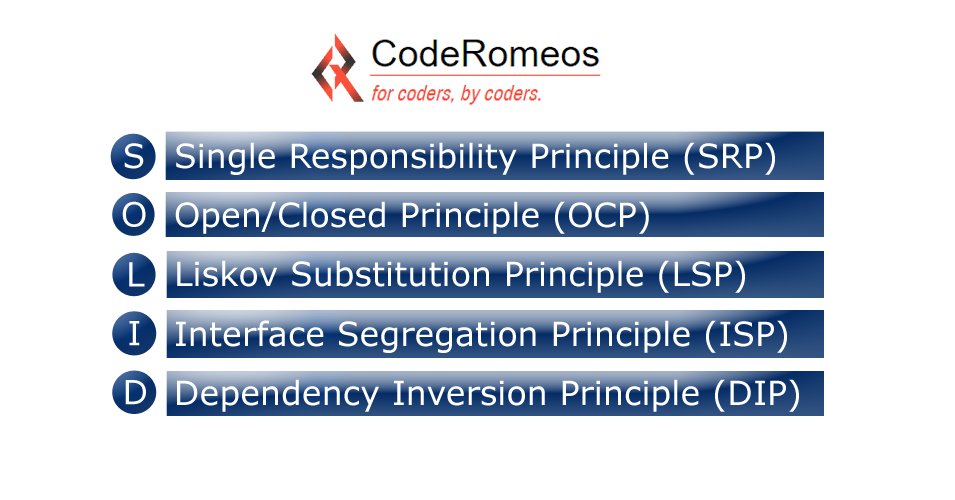 CodeRomeos
for coders, by coders.

S Single Responsibility Principle (SRP)
O Open/Closed Principle (OCP)
L Liskov Substitution Principle (LSP)
I Interface Segregation Principle (ISP)
D Dependency Inversion Principle (DIP)